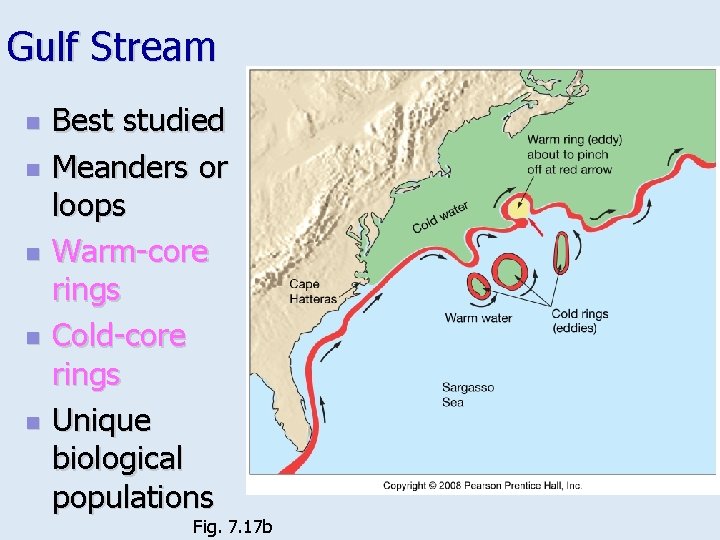 Gulf Stream

- Best studied
- Meanders or loops
- Warm-core rings
- Cold-core rings
- Unique biological populations

Warm ring (eddy) about to pinch off at red arrow

Cold water

Cape Hatteras

Warm water

Cold rings (eddies)

Sargasso Sea

Copyright © 2008 Pearson Prentice Hall, Inc.

Fig. 7.17b